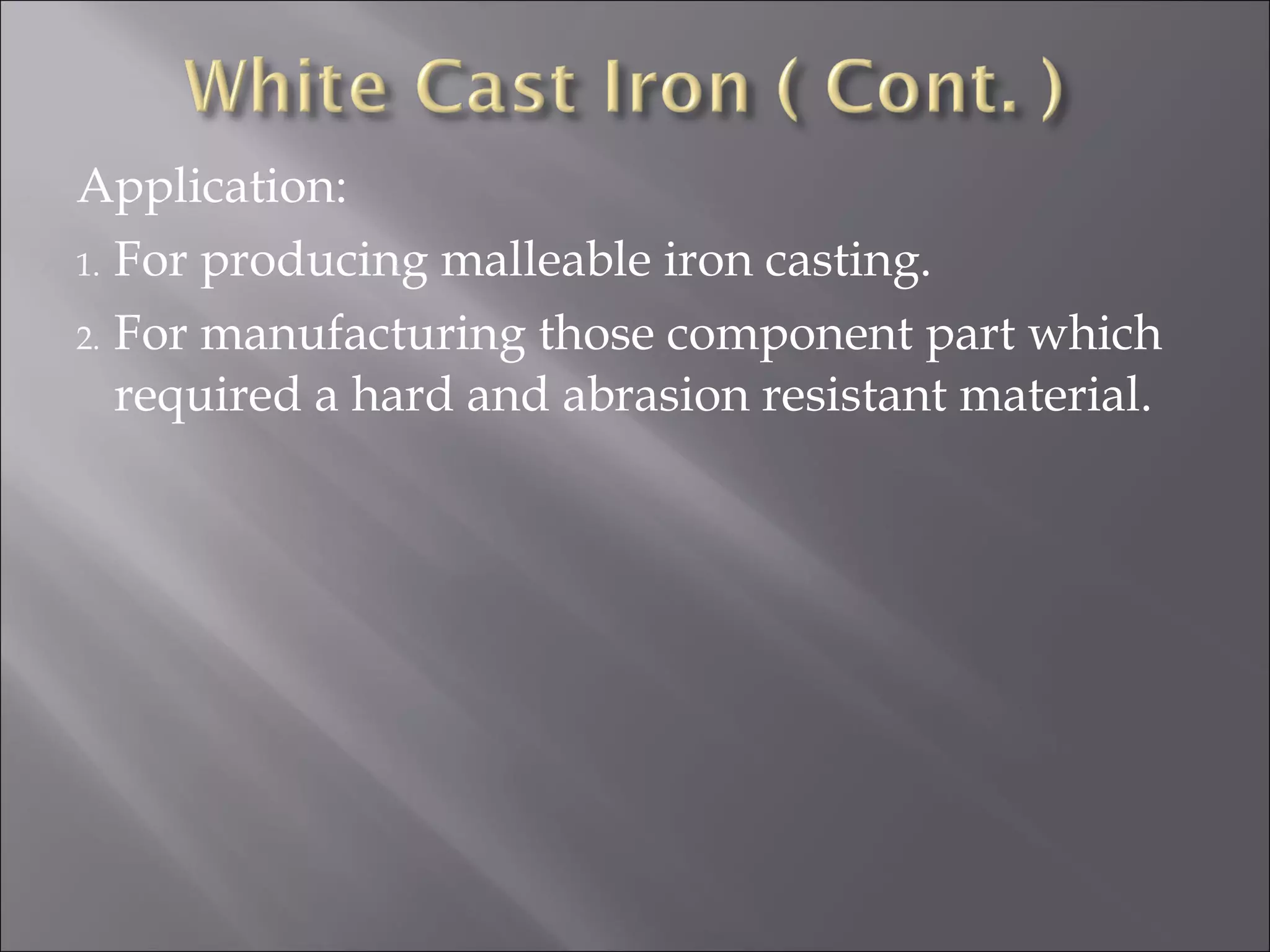 White Cast Iron ( Cont. )

Application:

1. For producing malleable iron casting.
2. For manufacturing those component part which required a hard and abrasion resistant material.